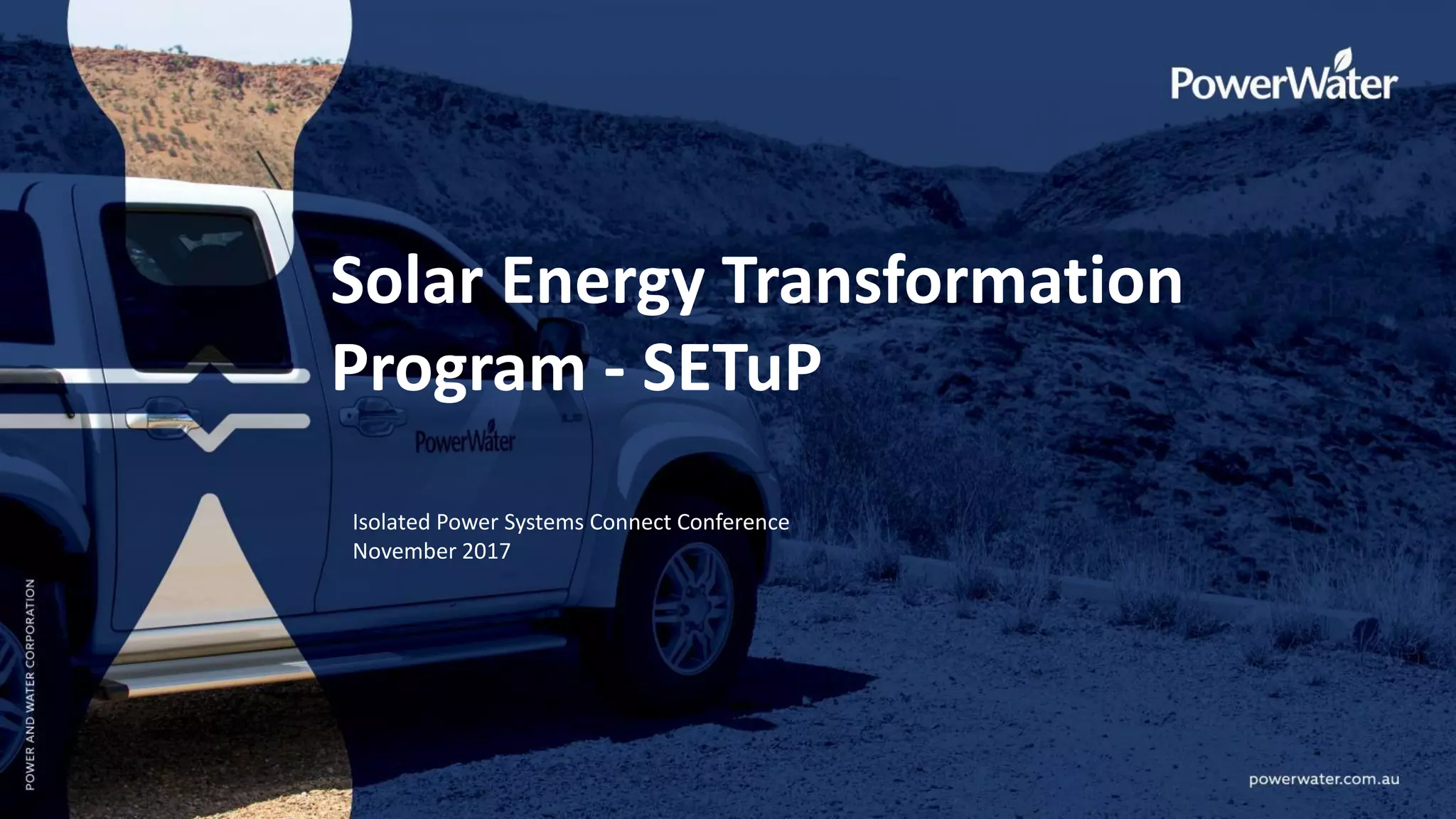 PowerWater

Solar Energy Transformation Program - SETuP

PowerWater

Isolated Power Systems Connect Conference
November 2017

POWER AND WATER CORPORATION

powerwater.com.au